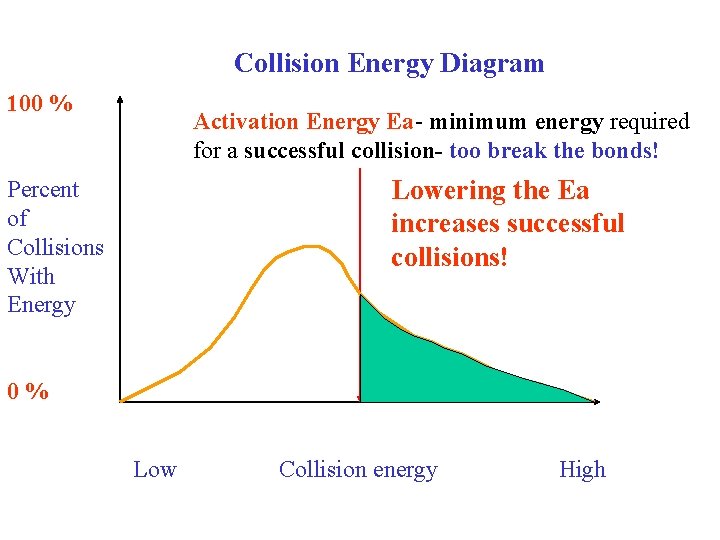 Collision Energy Diagram

100 %

Activation Energy Ea- minimum energy required for a successful collision- too break the bonds!

Percent of Collisions With Energy

Lowering the Ea increases successful collisions!

0 %

Low Collision energy High